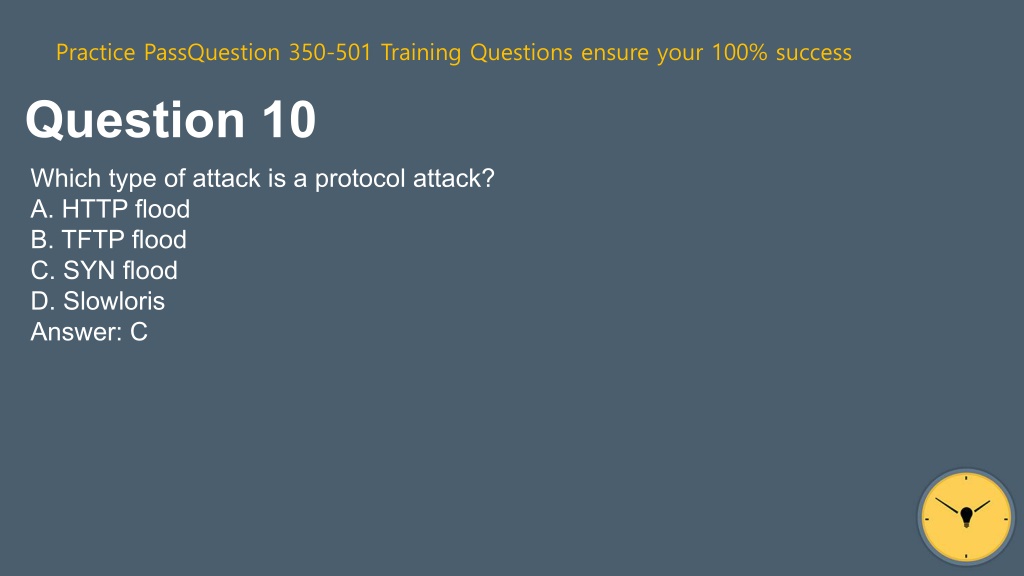 Practice PassQuestion 350-501 Training Questions ensure your 100% success

Question 10

Which type of attack is a protocol attack?
A. HTTP flood
B. TFTP flood
C. SYN flood
D. Slowloris
Answer: C